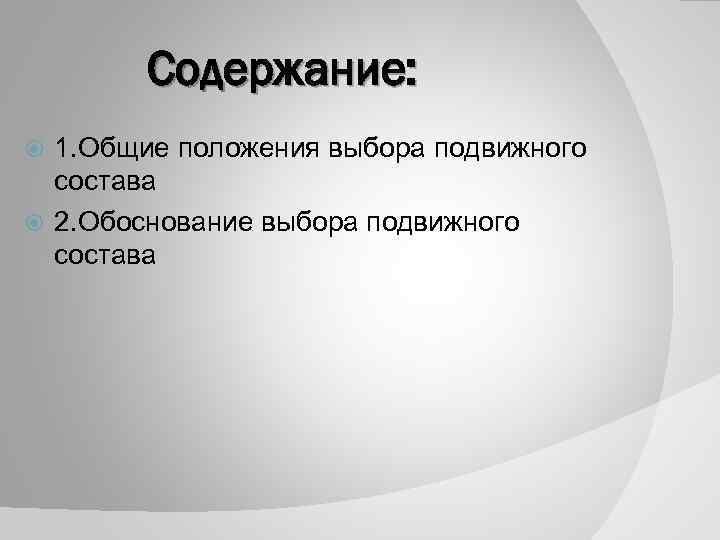 Содержание:

1.Общие положения выбора подвижного состава

2.Обоснование выбора подвижного состава